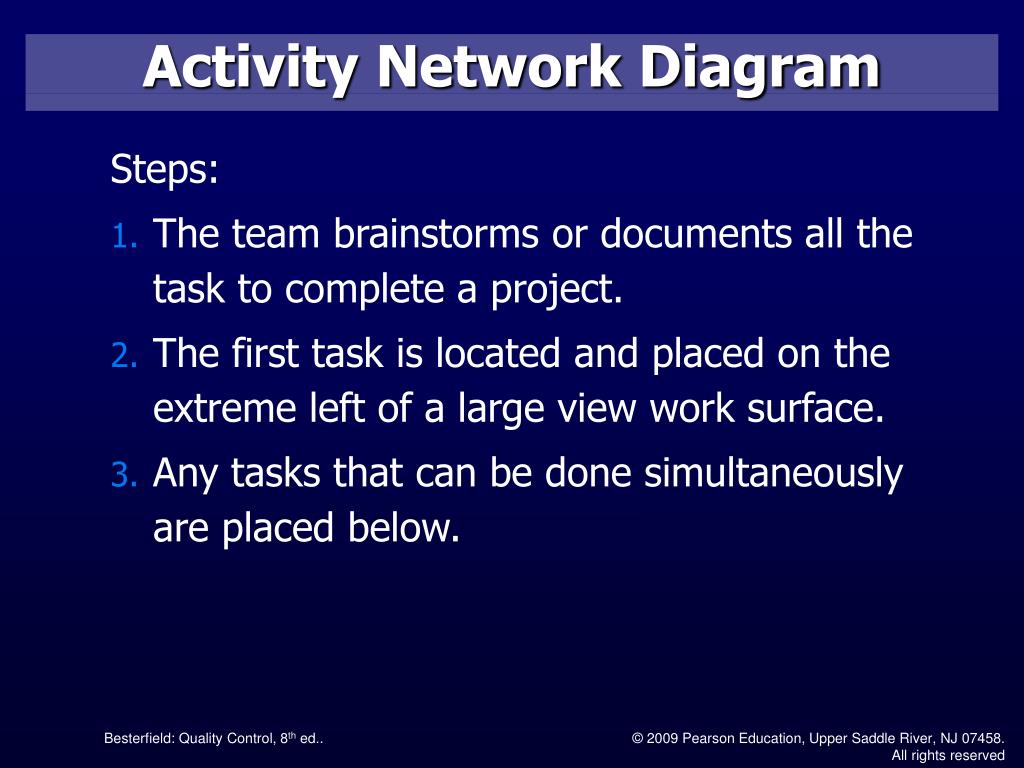 Activity Network Diagram

Steps:

1. The team brainstorms or documents all the task to complete a project.

2. The first task is located and placed on the extreme left of a large view work surface.

3. Any tasks that can be done simultaneously are placed below.

Besterfield: Quality Control, 8$^{th}$ ed..

© 2009 Pearson Education, Upper Saddle River, NJ 07458. All rights reserved